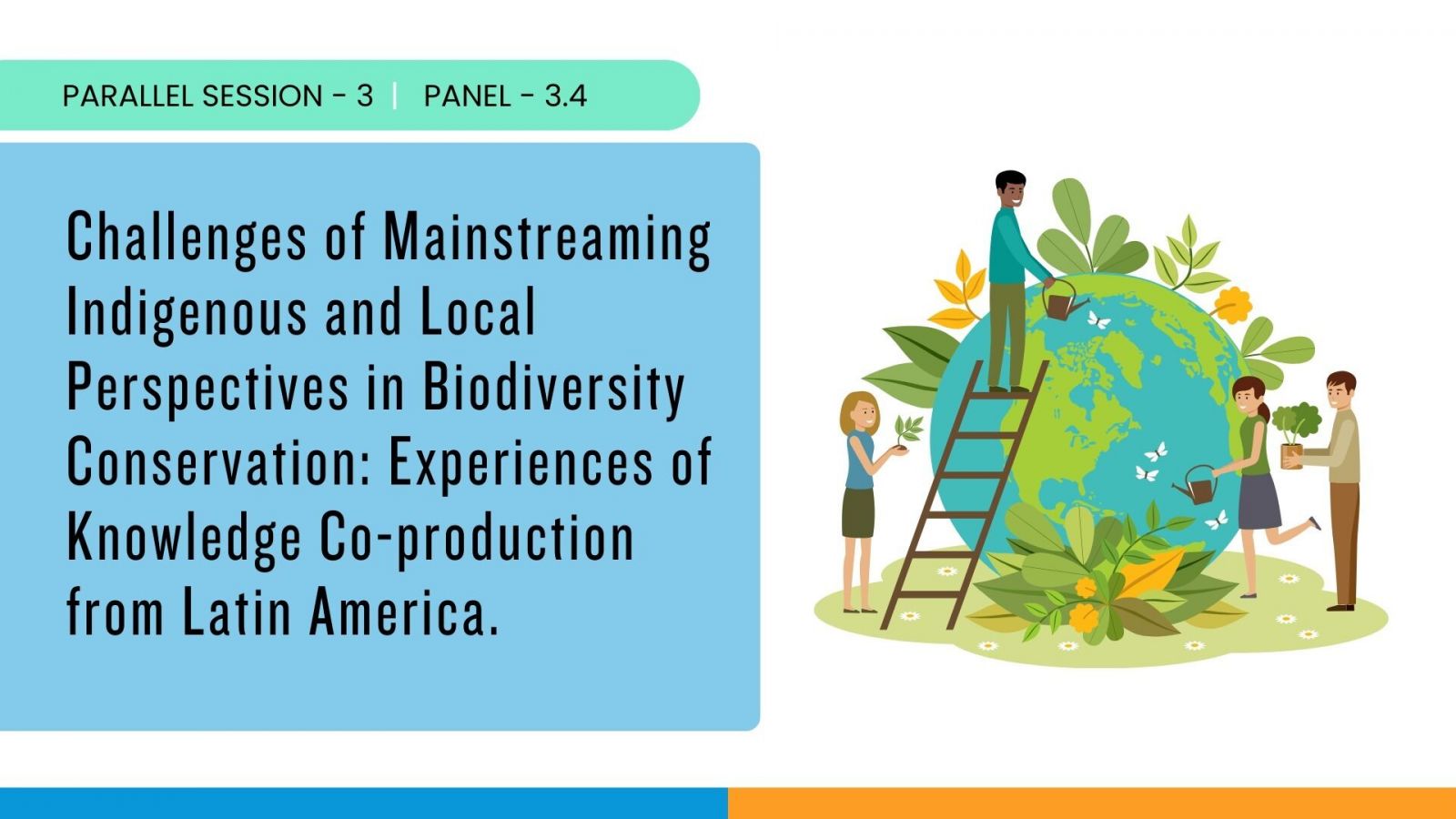 PARALLEL SESSION - 3 | PANEL - 3.4

Challenges of Mainstreaming Indigenous and Local Perspectives in Biodiversity Conservation: Experiences of Knowledge Co-production from Latin America.